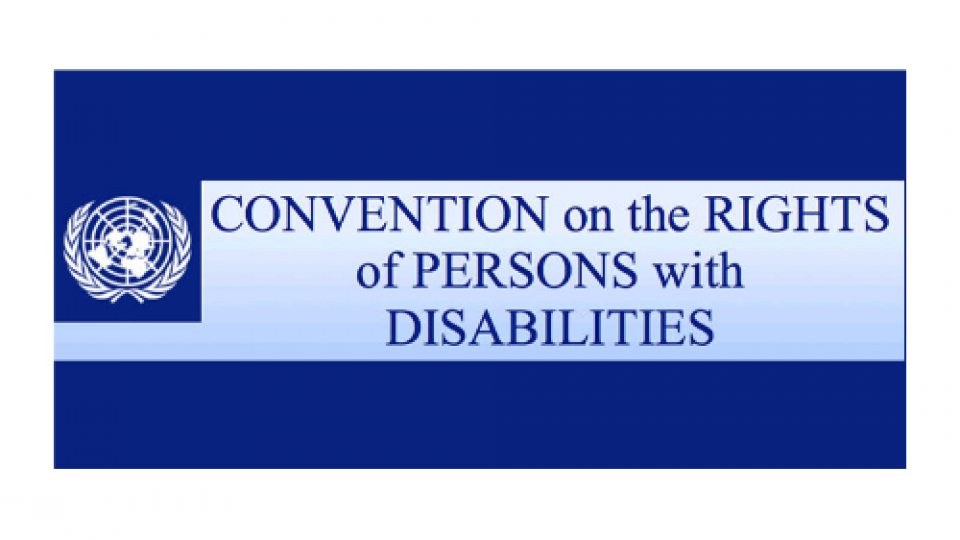 CONVENTION on the RIGHTS of PERSONS with DISABILITIES